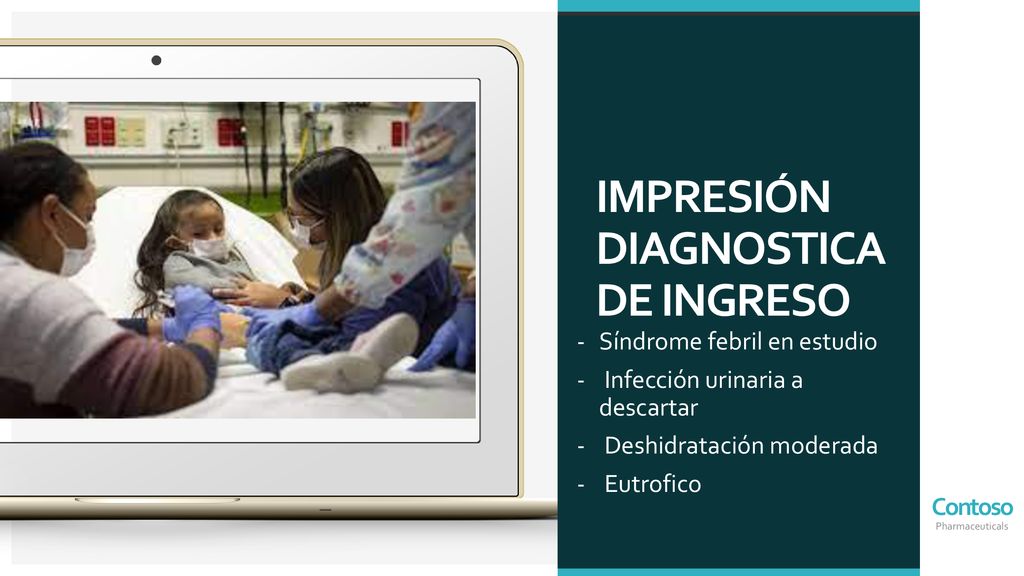 IMPRESIÓN DIAGNOSTICA DE INGRESO

- Síndrome febril en estudio
- Infección urinaria a descartar
- Deshidratación moderada
- Eutrofico

Contoso
Pharmaceuticals